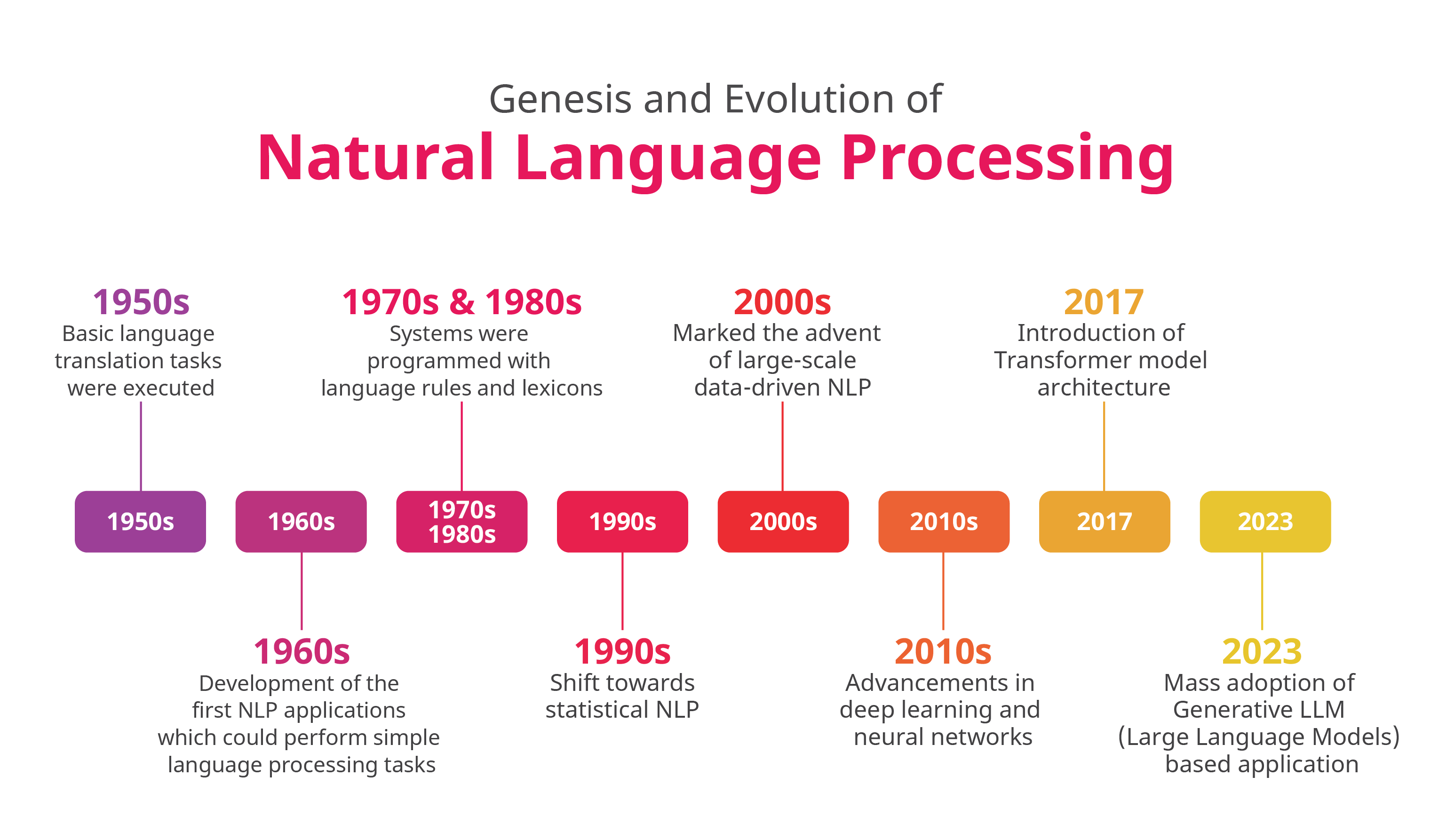 Genesis and Evolution of
Natural Language Processing

1950s
Basic language translation tasks were executed

1970s & 1980s
Systems were programmed with language rules and lexicons

2000s
Marked the advent of large-scale data-driven NLP

2017
Introduction of Transformer model architecture

1950s

1960s

1970s
1980s

1990s

2000s

2010s

2017

2023

1960s
Development of the first NLP applications which could perform simple language processing tasks

1990s
Shift towards statistical NLP

2010s
Advancements in deep learning and neural networks

2023
Mass adoption of Generative LLM (Large Language Models) based application